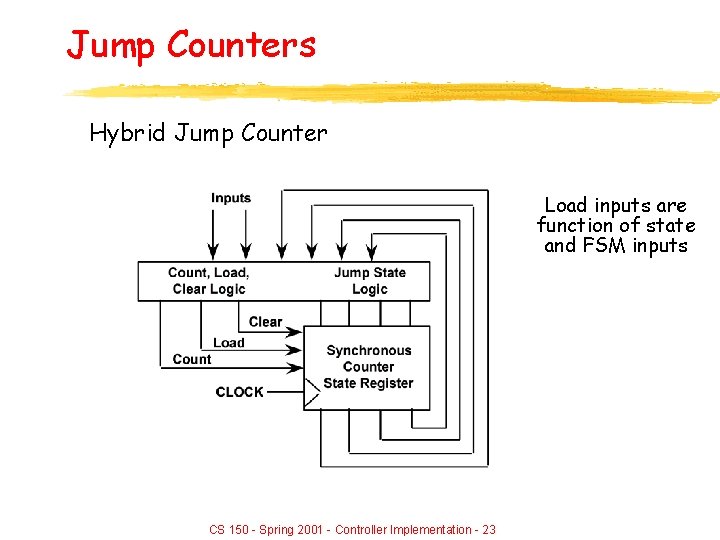 Jump Counters

Hybrid Jump Counter

Inputs

Count, Load, Clear Logic

Jump State Logic

Clear

Load

Count

CLOCK

Synchronous Counter State Register

Load inputs are function of state and FSM inputs

CS 150 - Spring 2001 - Controller Implementation - 23